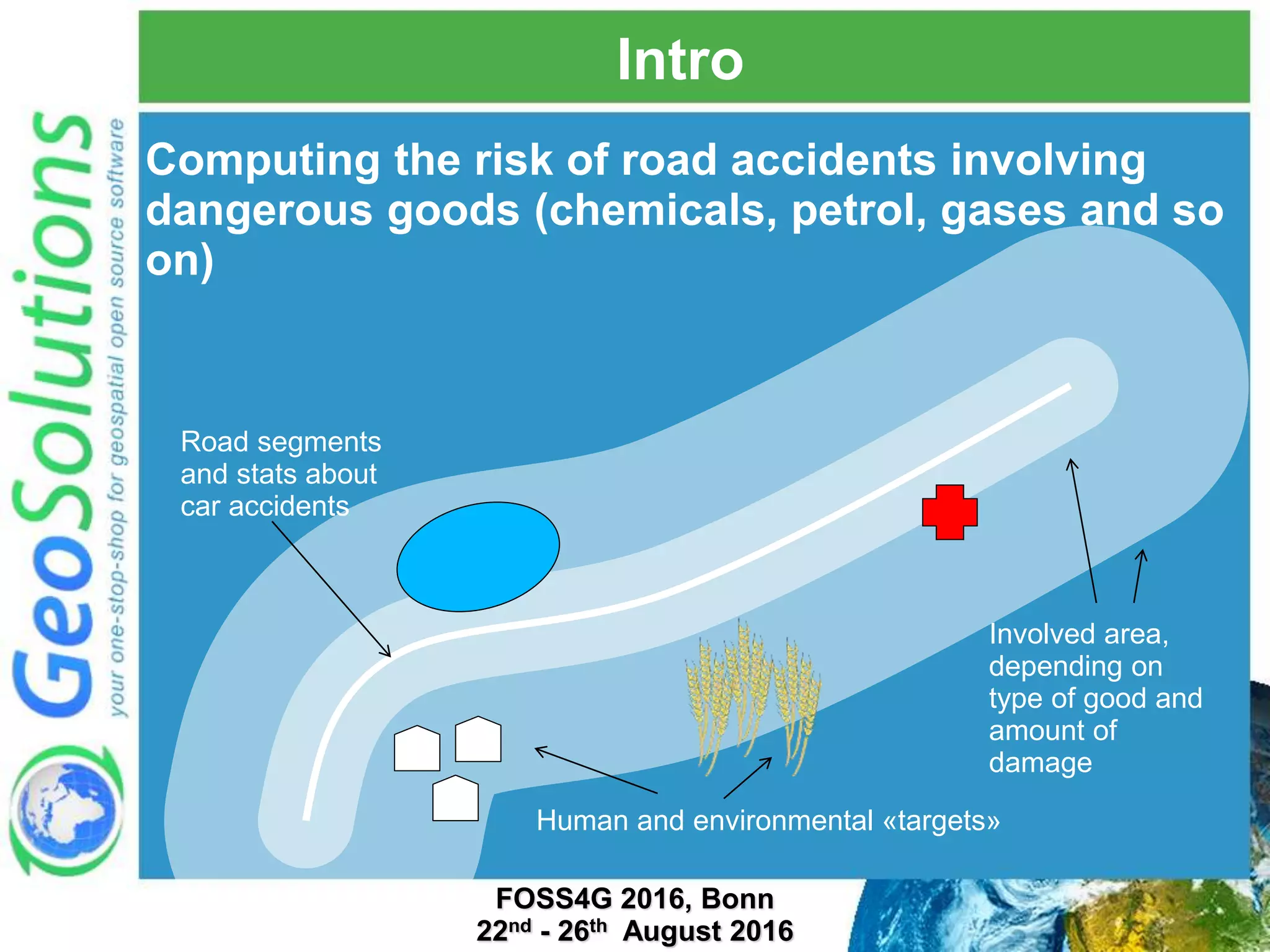 GeoSolutions
your one-stop-shop for geospatial open source software

Intro

Computing the risk of road accidents involving dangerous goods (chemicals, petrol, gases and so on)

Road segments and stats about car accidents

Involved area, depending on type of good and amount of damage

Human and environmental «targets»

FOSS4G 2016, Bonn
22$^{nd}$ - 26$^{th}$ August 2016